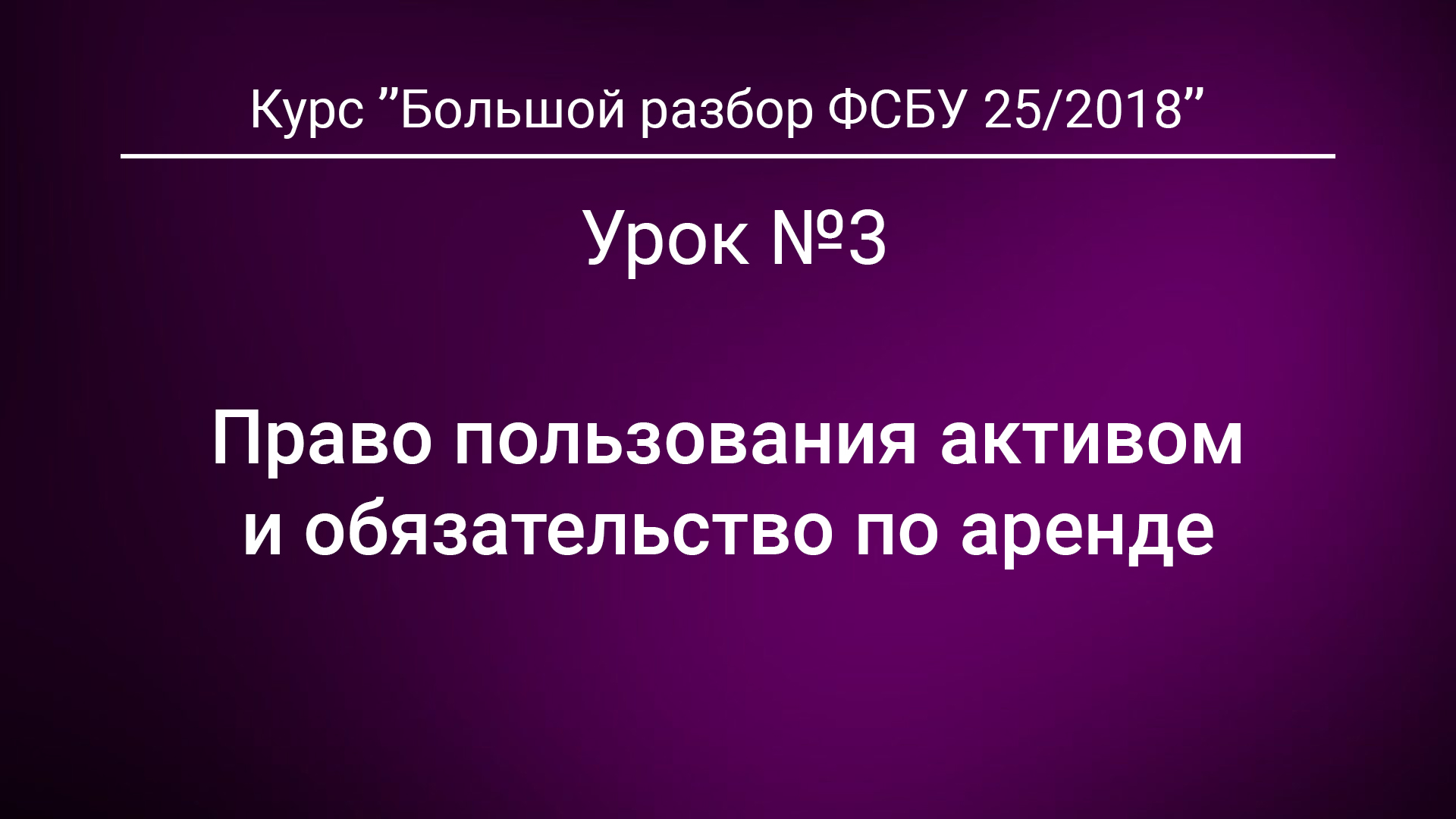 Курс ”Большой разбор ФСБУ 25/2018”

Урок №3

Право пользования активом и обязательство по аренде